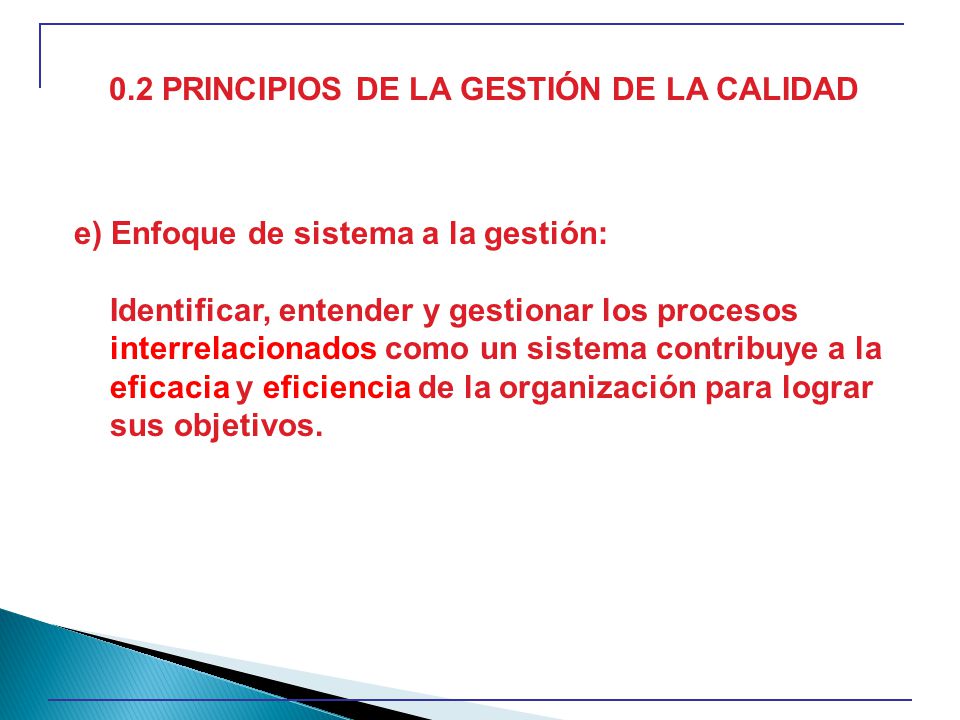 0.2 PRINCIPIOS DE LA GESTIÓN DE LA CALIDAD

e) Enfoque de sistema a la gestión:

Identificar, entender y gestionar los procesos interrelacionados como un sistema contribuye a la eficacia y eficiencia de la organización para lograr sus objetivos.